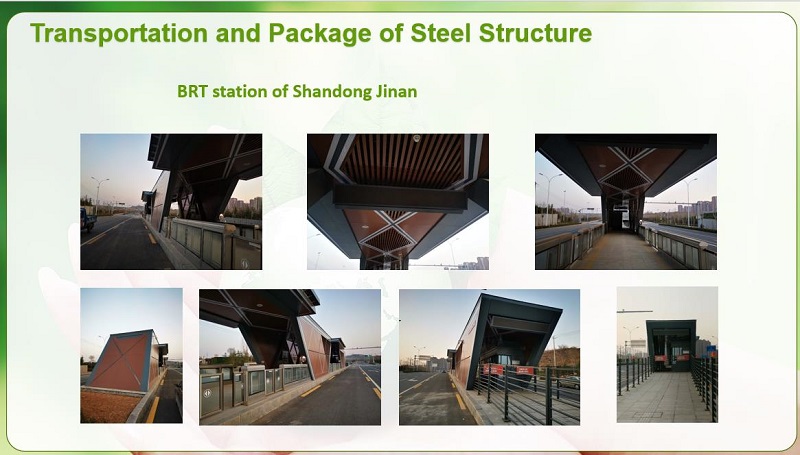 Transportation and Package of Steel Structure

BRT station of Shandong Jinan